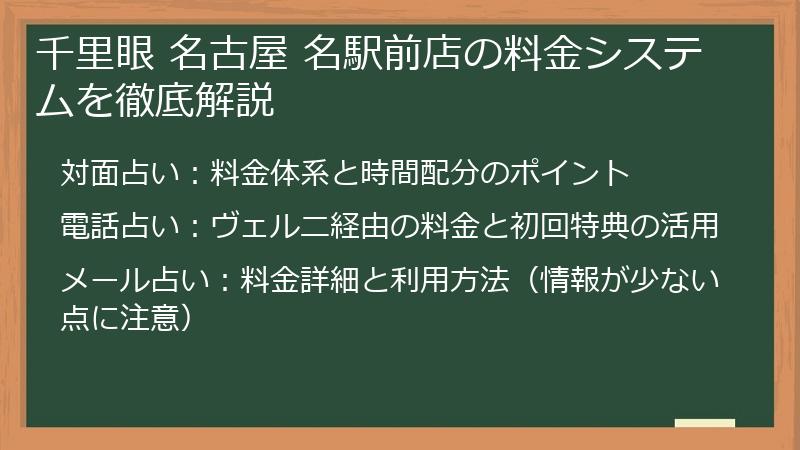 千里眼 名古屋 名駅前店の料金システムを徹底解説

対面占い：料金体系と時間配分のポイント

電話占い：ヴェルニ経由の料金と初回特典の活用

メール占い：料金詳細と利用方法（情報が少ない点に注意）